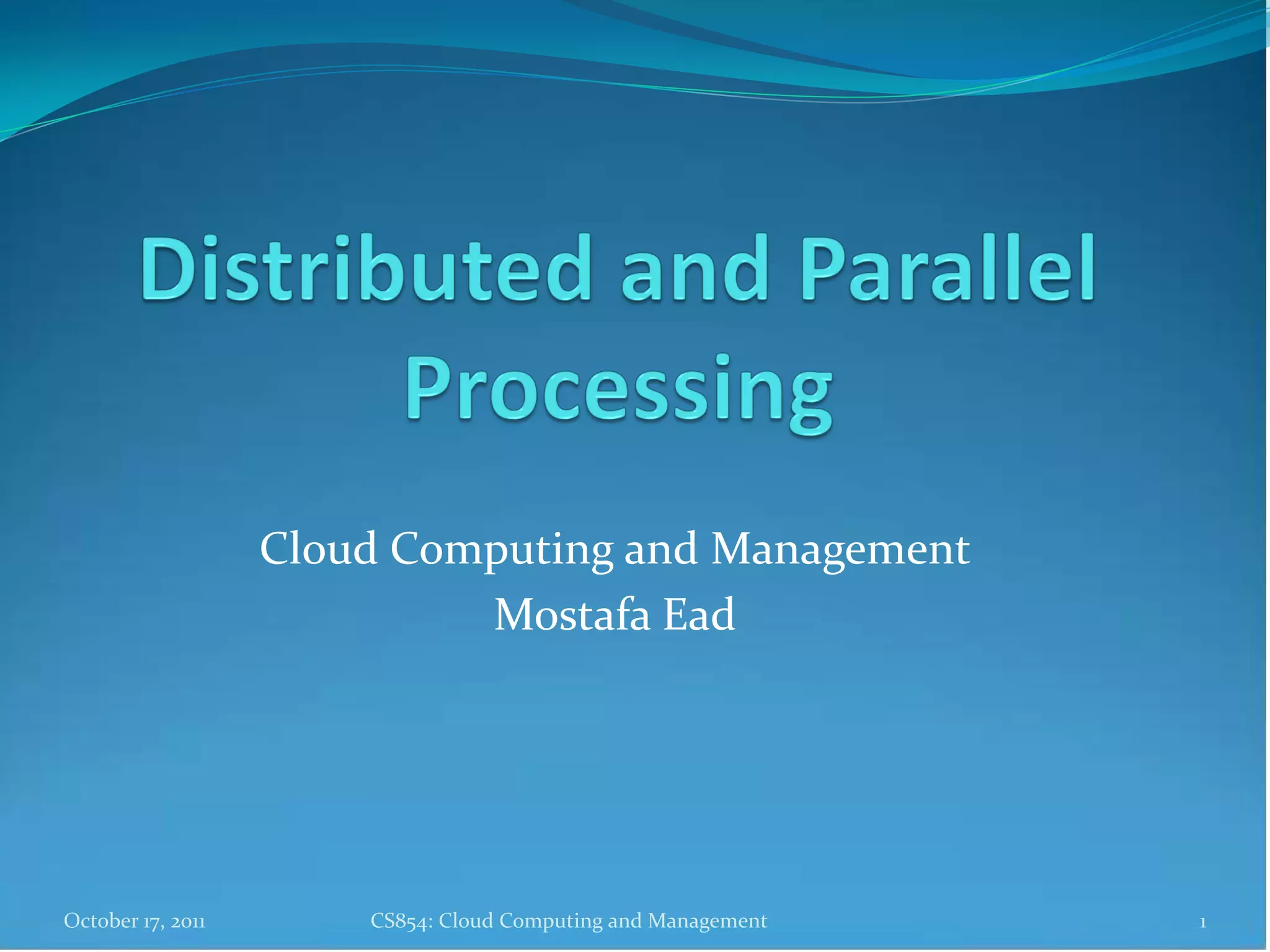 Distributed and Parallel Processing

Cloud Computing and Management
Mostafa Ead

October 17, 2011

CS854: Cloud Computing and Management

1